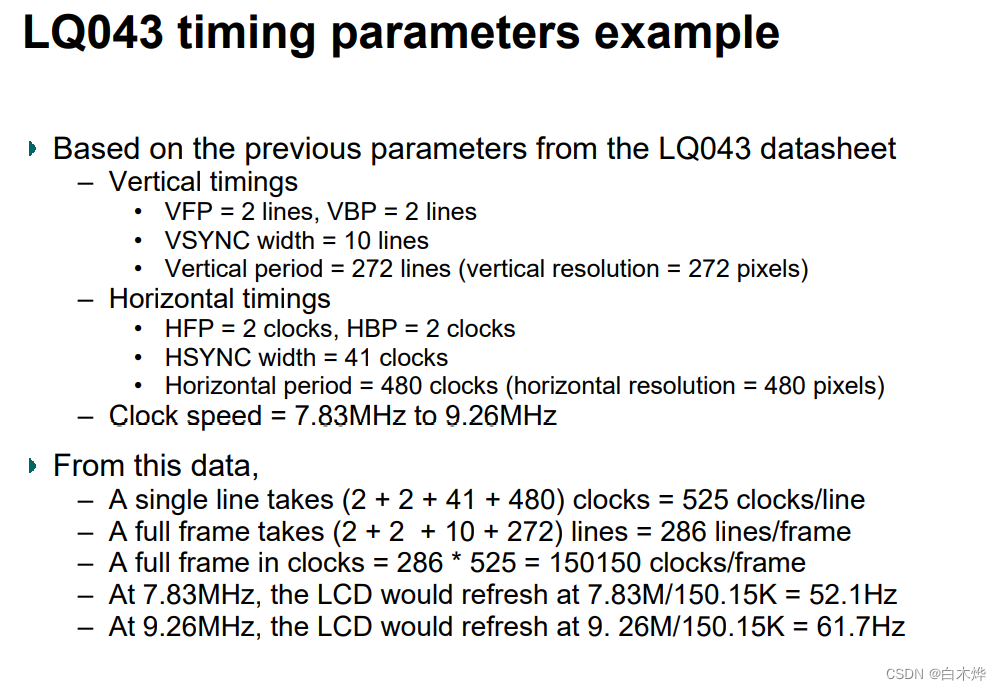 LQ043 timing parameters example

Based on the previous parameters from the LQ043 datasheet
– Vertical timings
• VFP = 2 lines, VBP = 2 lines
• VSYNC width = 10 lines
• Vertical period = 272 lines (vertical resolution = 272 pixels)
– Horizontal timings
• HFP = 2 clocks, HBP = 2 clocks
• HSYNC width = 41 clocks
• Horizontal period = 480 clocks (horizontal resolution = 480 pixels)
– Clock speed = 7.83MHz to 9.26MHz

From this data,
– A single line takes (2 + 2 + 41 + 480) clocks = 525 clocks/line
– A full frame takes (2 + 2 + 10 + 272) lines = 286 lines/frame
– A full frame in clocks = 286 * 525 = 150150 clocks/frame
– At 7.83MHz, the LCD would refresh at 7.83M/150.15K = 52.1Hz
– At 9.26MHz, the LCD would refresh at 9. 26M/150.15K = 61.7Hz

CSDN @白木烨